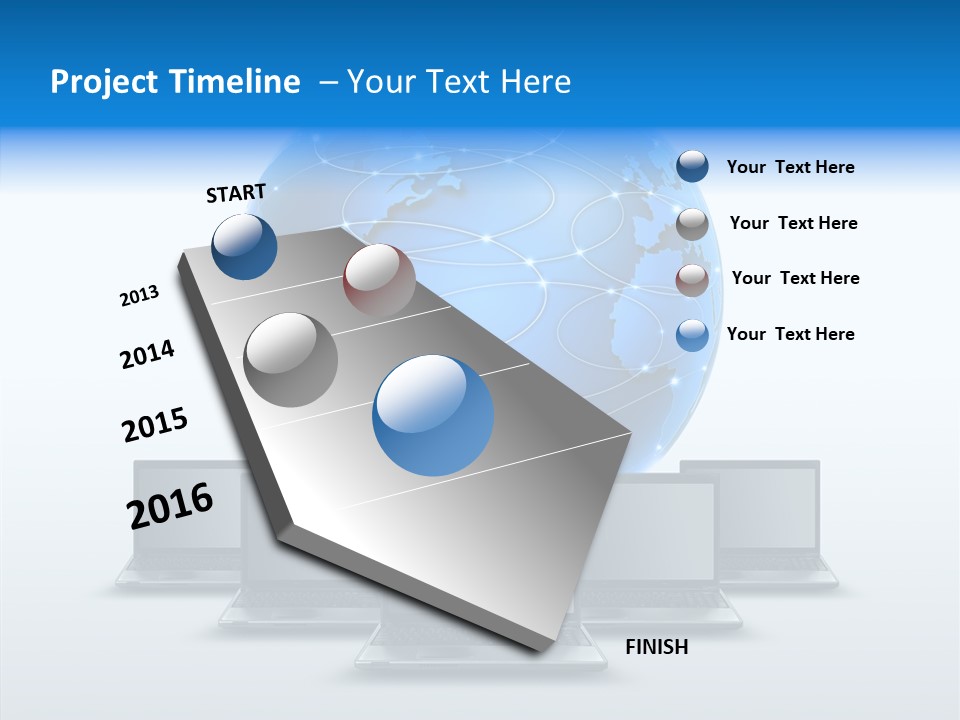 Project Timeline – Your Text Here

START

2013

2014

2015

2016

FINISH

Your Text Here

Your Text Here

Your Text Here

Your Text Here